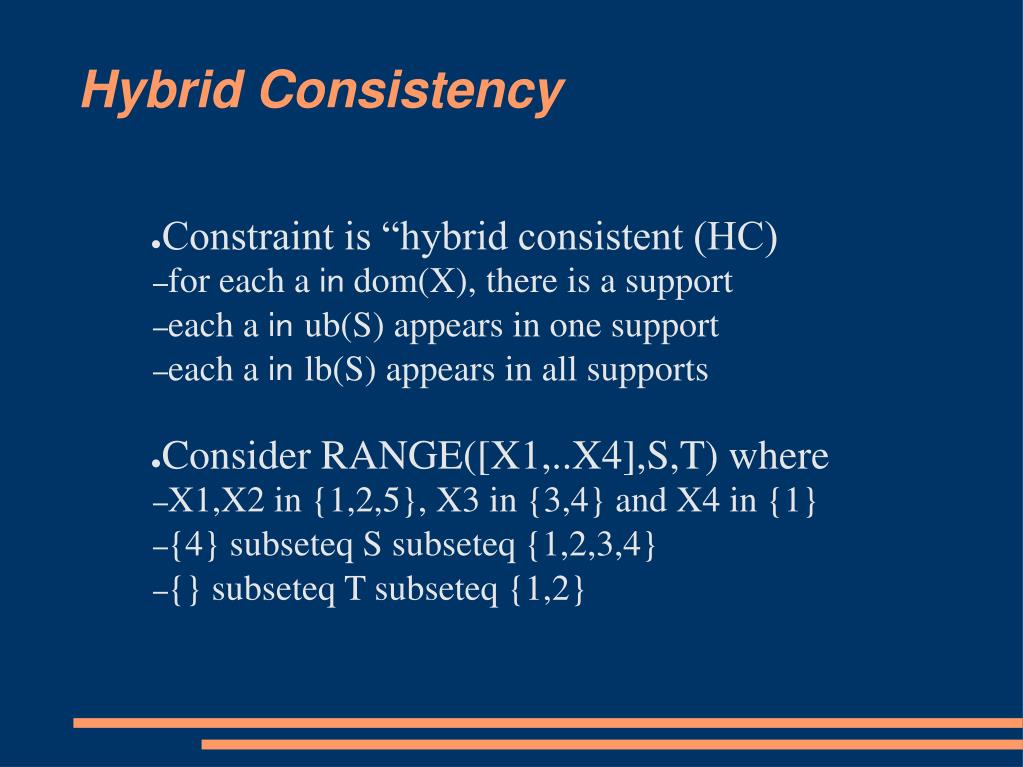 Hybrid Consistency

●Constraint is “hybrid consistent (HC)
–for each a in dom(X), there is a support
–each a in ub(S) appears in one support
–each a in lb(S) appears in all supports

●Consider RANGE([X1,..X4],S,T) where
–X1,X2 in {1,2,5}, X3 in {3,4} and X4 in {1}
–{4} subseteq S subseteq {1,2,3,4}
–{} subseteq T subseteq {1,2}